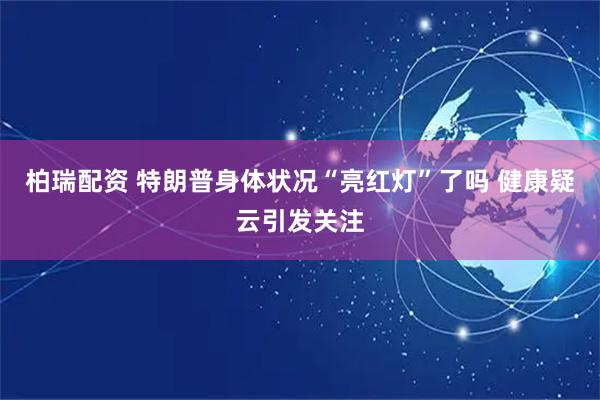 柏瑞配资 特朗普身体状况“亮红灯”了吗 健康疑云引发关注